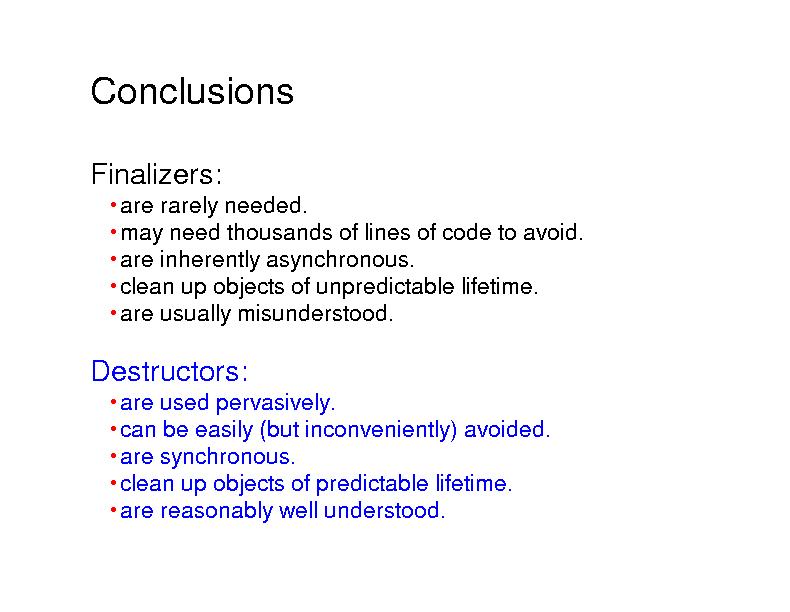 Conclusions

Finalizers:
• are rarely needed.
• may need thousands of lines of code to avoid.
• are inherently asynchronous.
• clean up objects of unpredictable lifetime.
• are usually misunderstood.

Destructors:
• are used pervasively.
• can be easily (but inconveniently) avoided.
• are synchronous.
• clean up objects of predictable lifetime.
• are reasonably well understood.